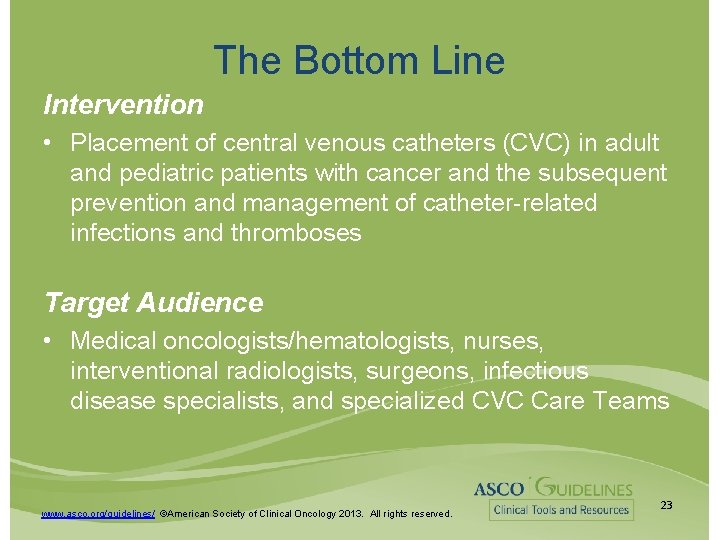 The Bottom Line

Intervention

• Placement of central venous catheters (CVC) in adult and pediatric patients with cancer and the subsequent prevention and management of catheter-related infections and thromboses

Target Audience

• Medical oncologists/hematologists, nurses, interventional radiologists, surgeons, infectious disease specialists, and specialized CVC Care Teams

www.asco.org/guidelines/ ©American Society of Clinical Oncology 2013. All rights reserved.

ASCO GUIDELINES
Clinical Tools and Resources

23